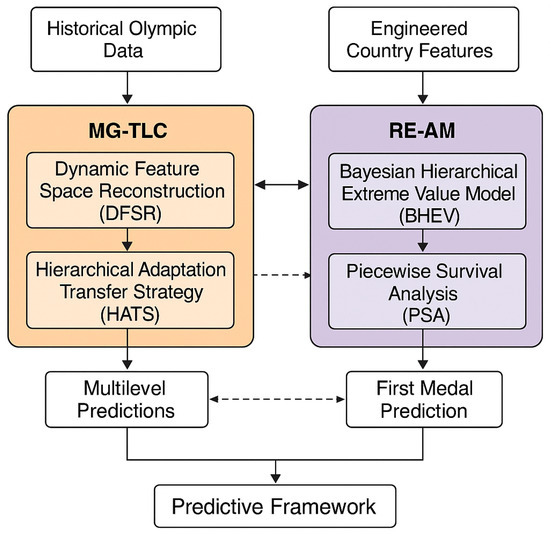 Historical Olympic Data

Engineered Country Features

MG-TLC

Dynamic Feature Space Reconstruction (DFSR)

Hierarchical Adaptation Transfer Strategy (HATS)

RE-AM

Bayesian Hierarchical Extreme Value Model (BHEV)

Piecewise Survival Analysis (PSA)

Multilevel Predictions

First Medal Prediction

Predictive Framework